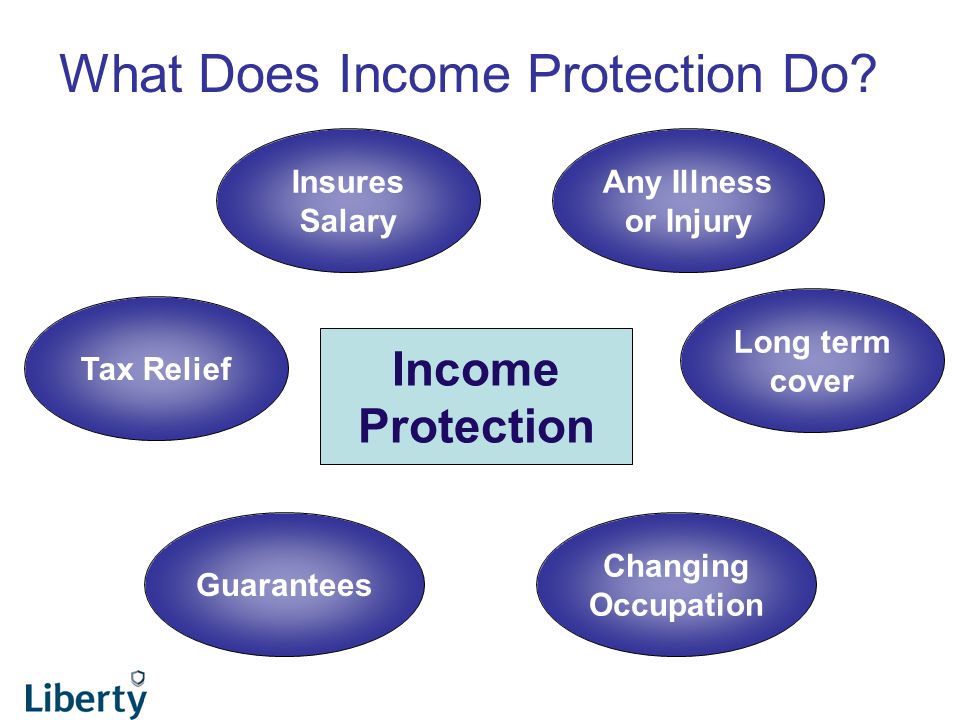 What Does Income Protection Do?

Insures Salary

Any Illness or Injury

Tax Relief

Income Protection

Long term cover

Guarantees

Changing Occupation

Liberty